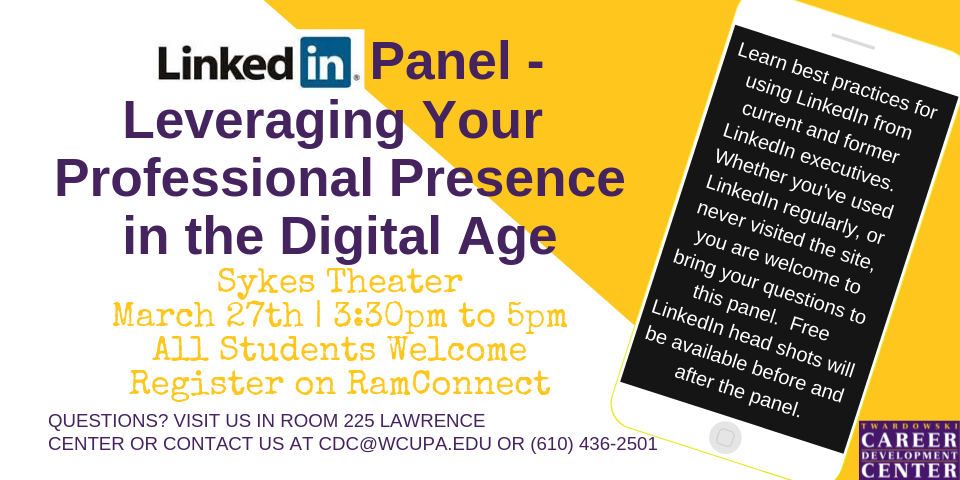 LinkedIn Panel - Leveraging Your Professional Presence in the Digital Age

Sykes Theater
March 27th | 3:30pm to 5pm
All Students Welcome
Register on RamConnect

QUESTIONS? VISIT US IN ROOM 225 LAWRENCE CENTER OR CONTACT US AT CDC@WCUPA.EDU OR (610) 436-2501

Learn best practices for using LinkedIn from current and former LinkedIn executives. Whether you've used LinkedIn regularly, or never visited the site, you are welcome to bring your questions to this panel. Free LinkedIn head shots will be available before and after the panel.

TWARDOWSKI CAREER DEVELOPMENT CENTER